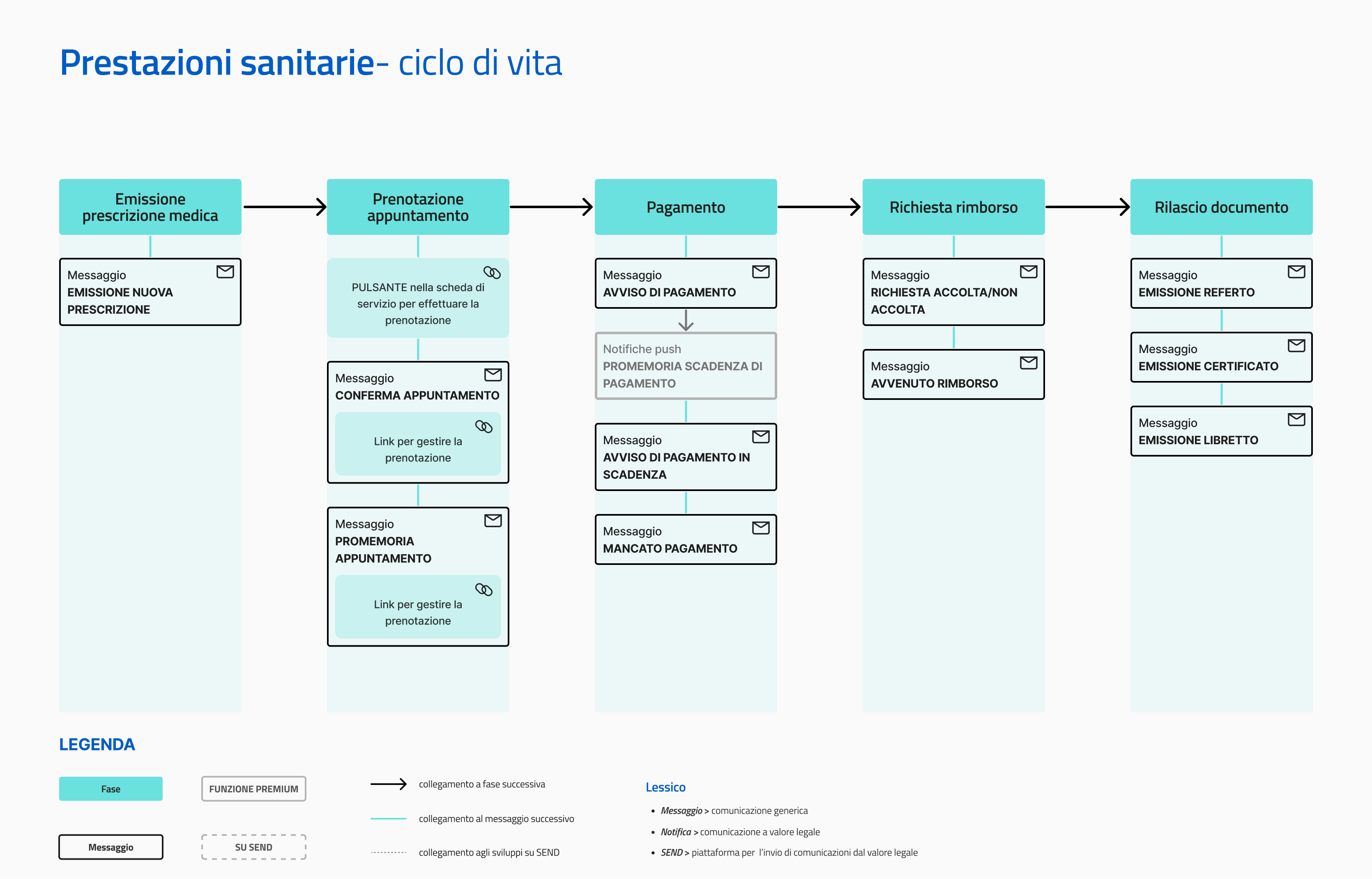 Prestazioni sanitarie- ciclo di vita

Emissione prescrizione medica

Messaggio
EMISSIONE NUOVA PRESCRIZIONE

Prenotazione appuntamento

PULSANTE nella scheda di servizio per effettuare la prenotazione

Messaggio
CONFERMA APPUNTAMENTO

Link per gestire la prenotazione

Messaggio
PROMEMORIA APPUNTAMENTO

Link per gestire la prenotazione

Pagamento

Messaggio
AVVISO DI PAGAMENTO

Notifiche push
PROMEMORIA SCADENZA DI PAGAMENTO

Messaggio
AVVISO DI PAGAMENTO IN SCADENZA

Messaggio
MANCATO PAGAMENTO

Richiesta rimborso

Messaggio
RICHIESTA ACCOLTA/NON ACCOLTA

Messaggio
AVVENUTO RIMBORSO

Rilascio documento

Messaggio
EMISSIONE REFERTO

Messaggio
EMISSIONE CERTIFICATO

Messaggio
EMISSIONE LIBRETTO

LEGENDA

Fase

FUNZIONE PREMIUM

Messaggio

SU SEND

collegamento a fase successiva

collegamento al messaggio successivo

collegamento agli sviluppi su SEND

Lessico

• Messaggio > comunicazione generica
• Notifica > comunicazione a valore legale
• SEND > piattaforma per l'invio di comunicazioni dal valore legale